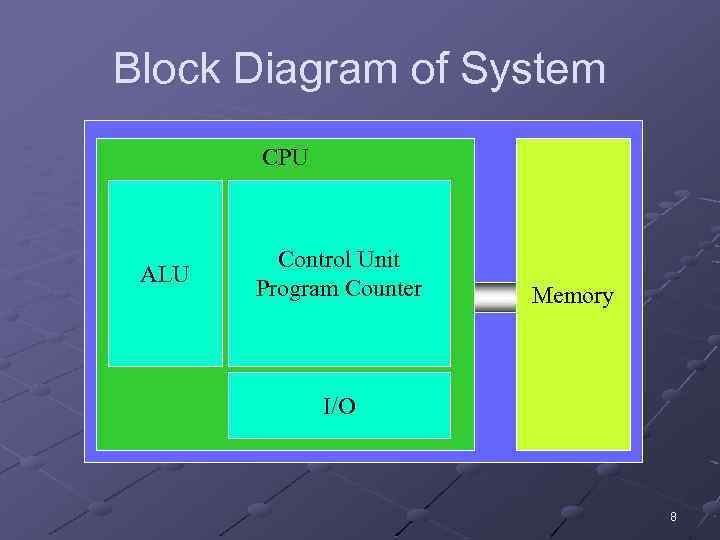 Block Diagram of System

CPU

ALU

Control Unit
Program Counter

I/O

Memory

8